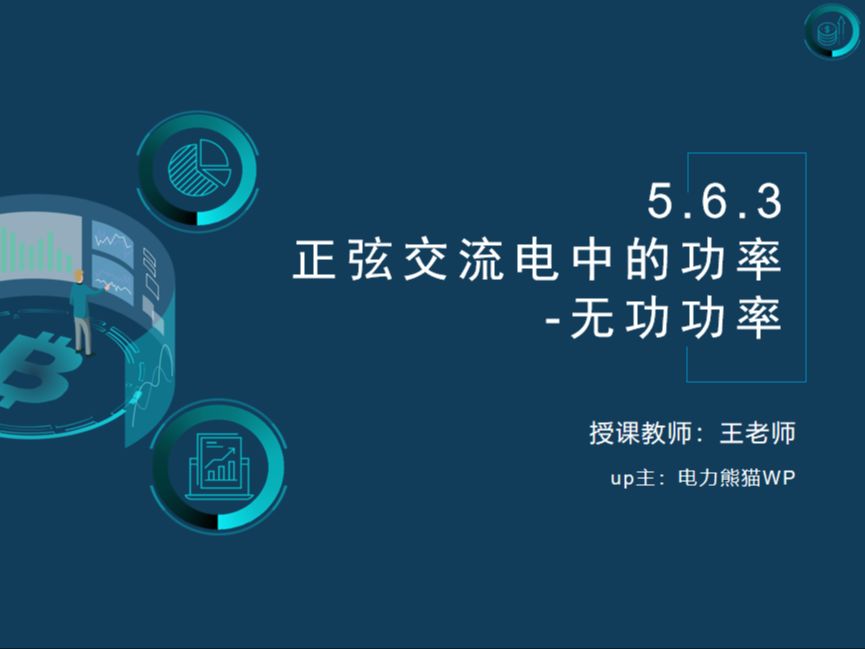 5.6.3
正弦交流电中的功率
-无功功率

授课教师：王老师

up主：电力熊猫WP